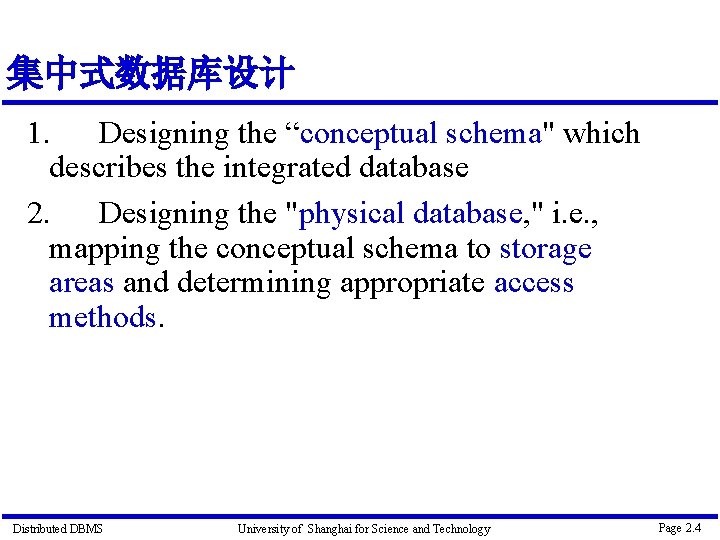 集中式数据库设计

1. Designing the “conceptual schema" which describes the integrated database

2. Designing the "physical database," i.e., mapping the conceptual schema to storage areas and determining appropriate access methods.

Distributed DBMS

University of Shanghai for Science and Technology

Page 2.4